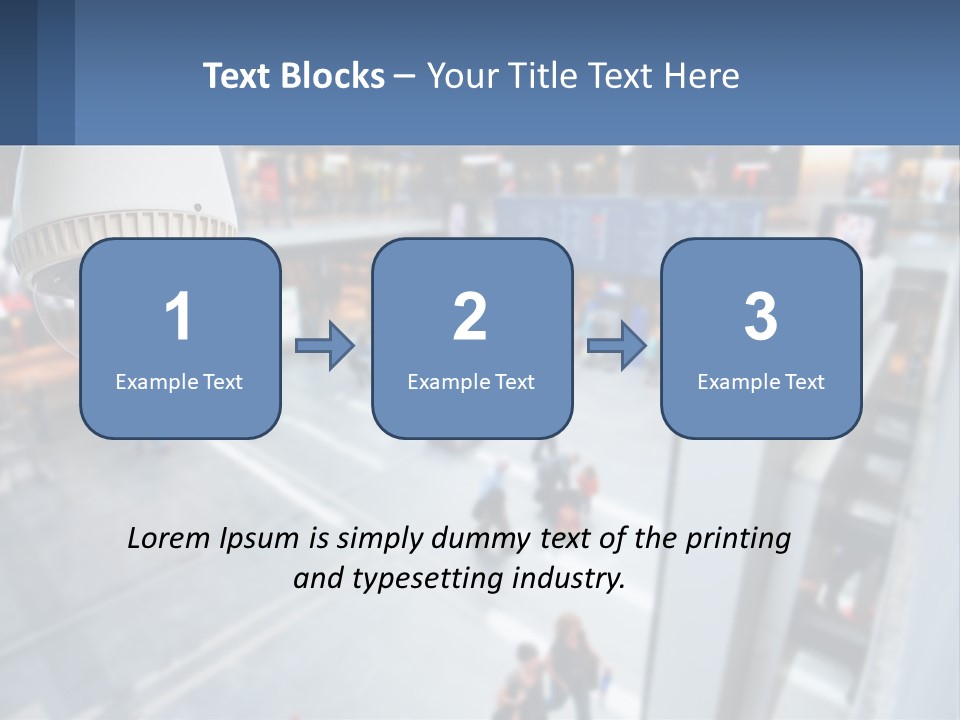 Text Blocks – Your Title Text Here

1
Example Text

2
Example Text

3
Example Text

Lorem Ipsum is simply dummy text of the printing and typesetting industry.